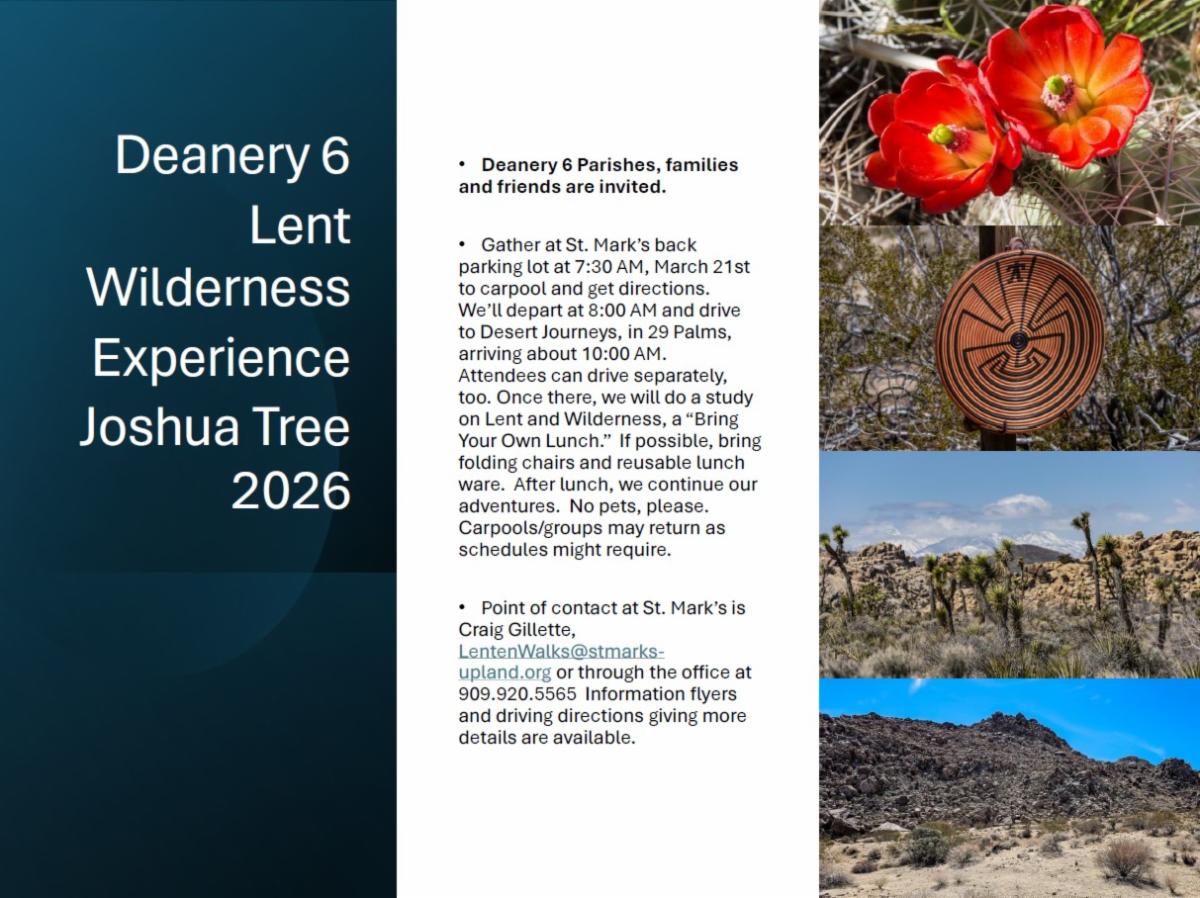 Deanery 6 Lent Wilderness Experience Joshua Tree 2026

• Deanery 6 Parishes, families and friends are invited.

• Gather at St. Mark's back parking lot at 7:30 AM, March 21st to carpool and get directions. We'll depart at 8:00 AM and drive to Desert Journeys, in 29 Palms, arriving about 10:00 AM. Attendees can drive separately, too. Once there, we will do a study on Lent and Wilderness, a "Bring Your Own Lunch." If possible, bring folding chairs and reusable lunch ware. After lunch, we continue our adventures. No pets, please. Carpools/groups may return as schedules might require.

• Point of contact at St. Mark's is Craig Gillette, LentenWalks@stmarks-upland.org or through the office at 909.920.5565 Information flyers and driving directions giving more details are available.